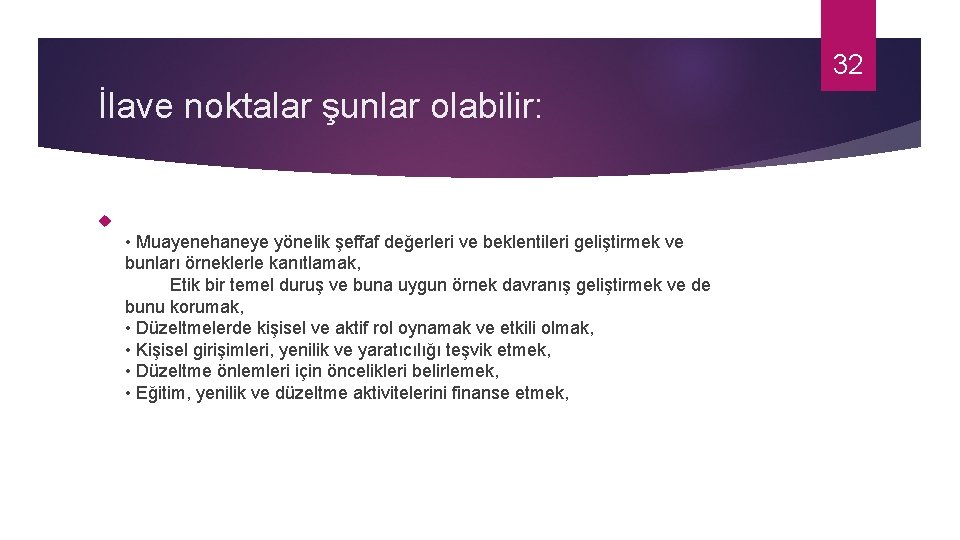 32

İlave noktalar şunlar olabilir:

• Muayenehaneye yönelik şeffaf değerleri ve beklentileri geliştirmek ve bunları örneklerle kanıtlamak,
Etik bir temel duruş ve buna uygun örnek davranış geliştirmek ve de bunu korumak,
• Düzeltmelerde kişisel ve aktif rol oynamak ve etkili olmak,
• Kişisel girişimleri, yenilik ve yaratıcılığı teşvik etmek,
• Düzeltme önlemleri için öncelikleri belirlemek,
• Eğitim, yenilik ve düzeltme aktivitelerini finanse etmek,